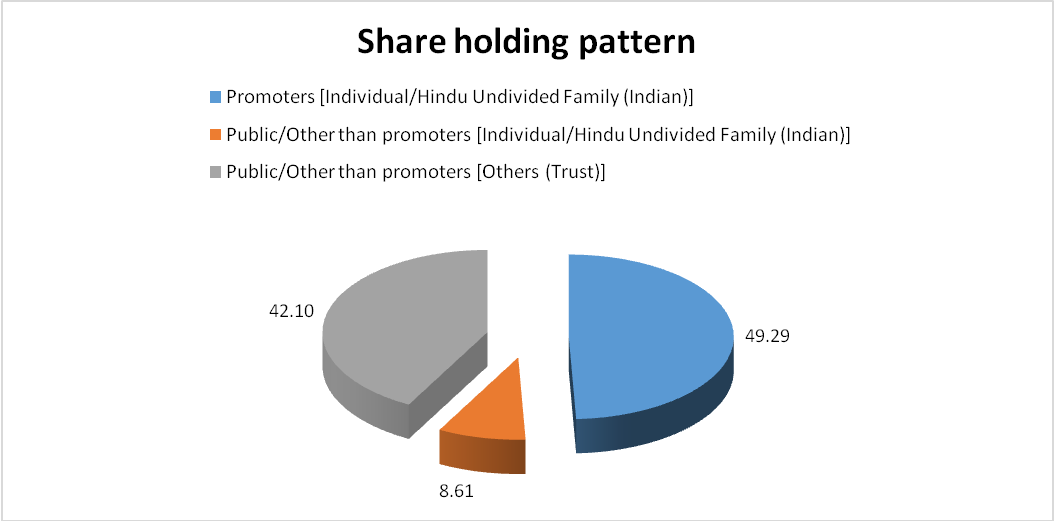 Share holding pattern

Promoters [Individual/Hindu Undivided Family (Indian)]

Public/Other than promoters [Individual/Hindu Undivided Family (Indian)]

Public/Other than promoters [Others (Trust)]

42.10

49.29

8.61